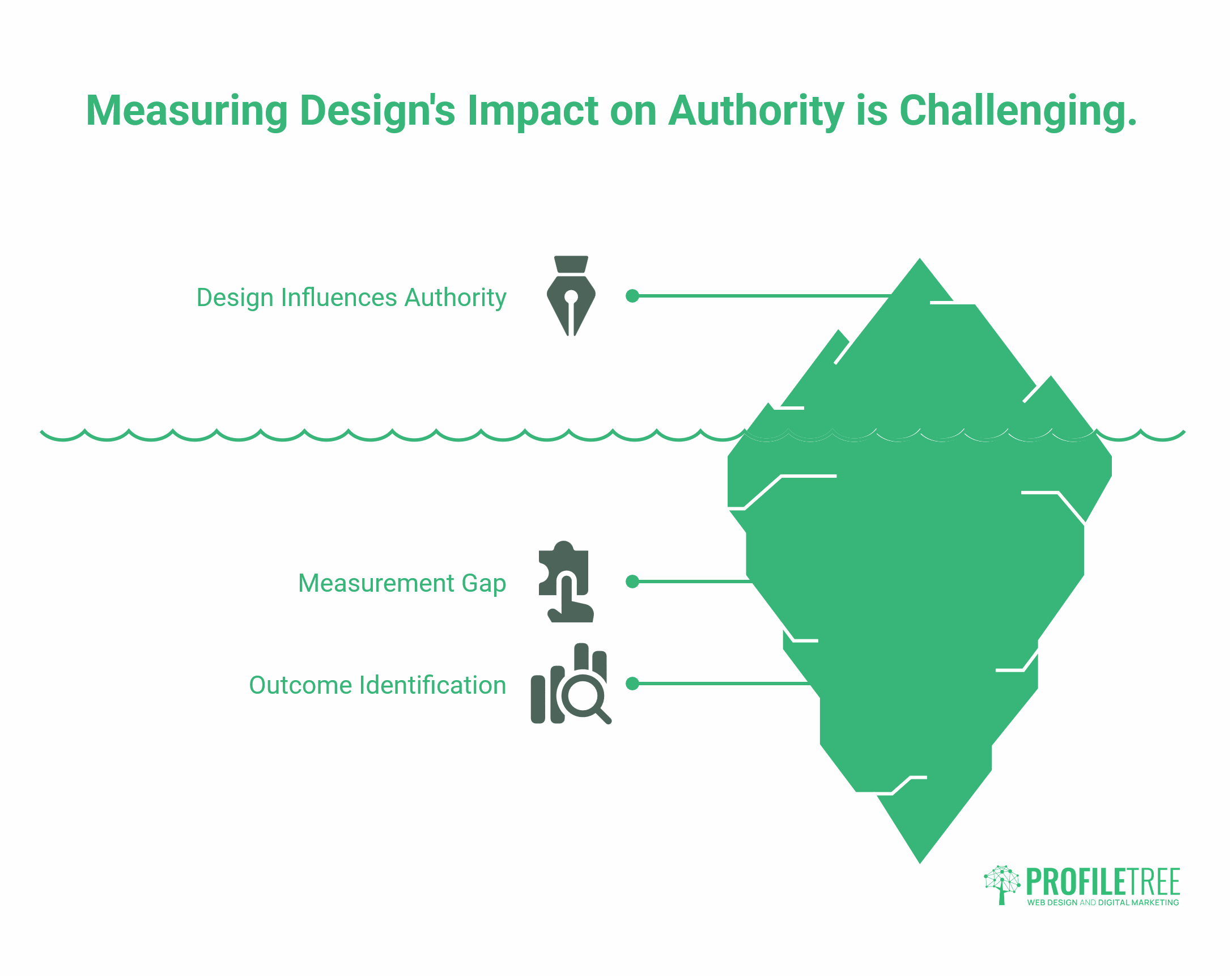 Measuring Design's Impact on Authority is Challenging.

Design Influences Authority

Measurement Gap

Outcome Identification

PROFILETREE
WEB DESIGN AND DIGITAL MARKETING